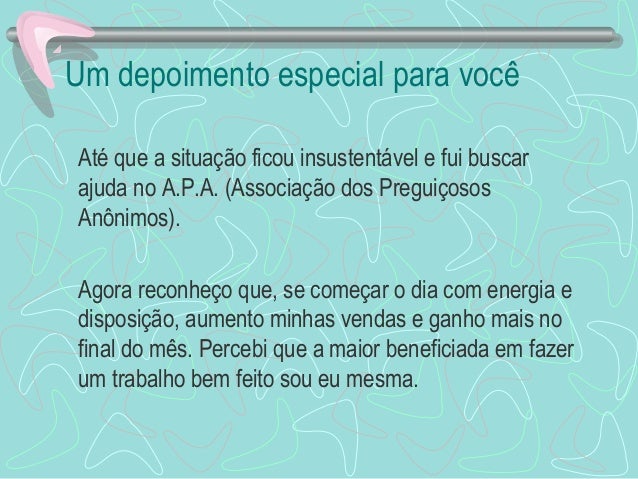 Um depoimento especial para você

Até que a situação ficou insustentável e fui buscar ajuda no A.P.A. (Associação dos Preguiçosos Anônimos).

Agora reconheço que, se começar o dia com energia e disposição, aumento minhas vendas e ganho mais no final do mês. Percebi que a maior beneficiada em fazer um trabalho bem feito sou eu mesma.